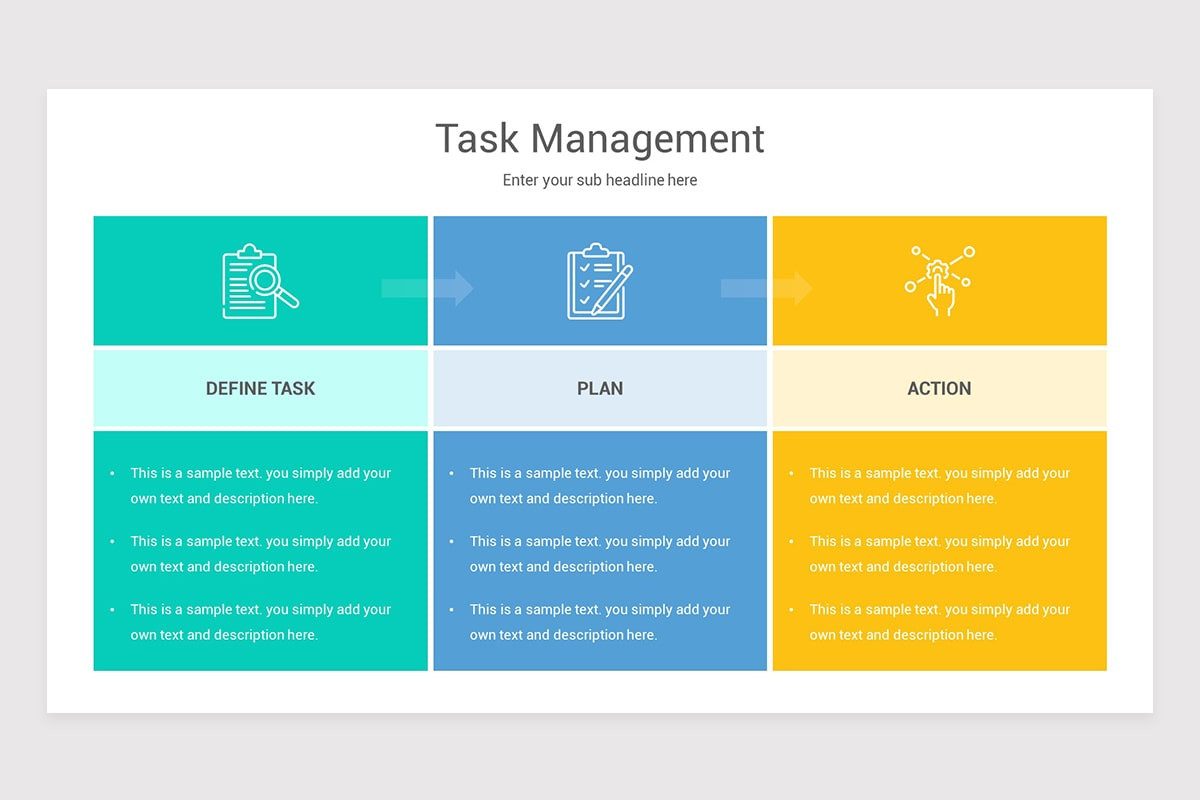 Task Management

Enter your sub headline here

DEFINE TASK

- This is a sample text. you simply add your own text and description here.
- This is a sample text. you simply add your own text and description here.
- This is a sample text. you simply add your own text and description here.

PLAN

- This is a sample text. you simply add your own text and description here.
- This is a sample text. you simply add your own text and description here.
- This is a sample text. you simply add your own text and description here.

ACTION

- This is a sample text. you simply add your own text and description here.
- This is a sample text. you simply add your own text and description here.
- This is a sample text. you simply add your own text and description here.